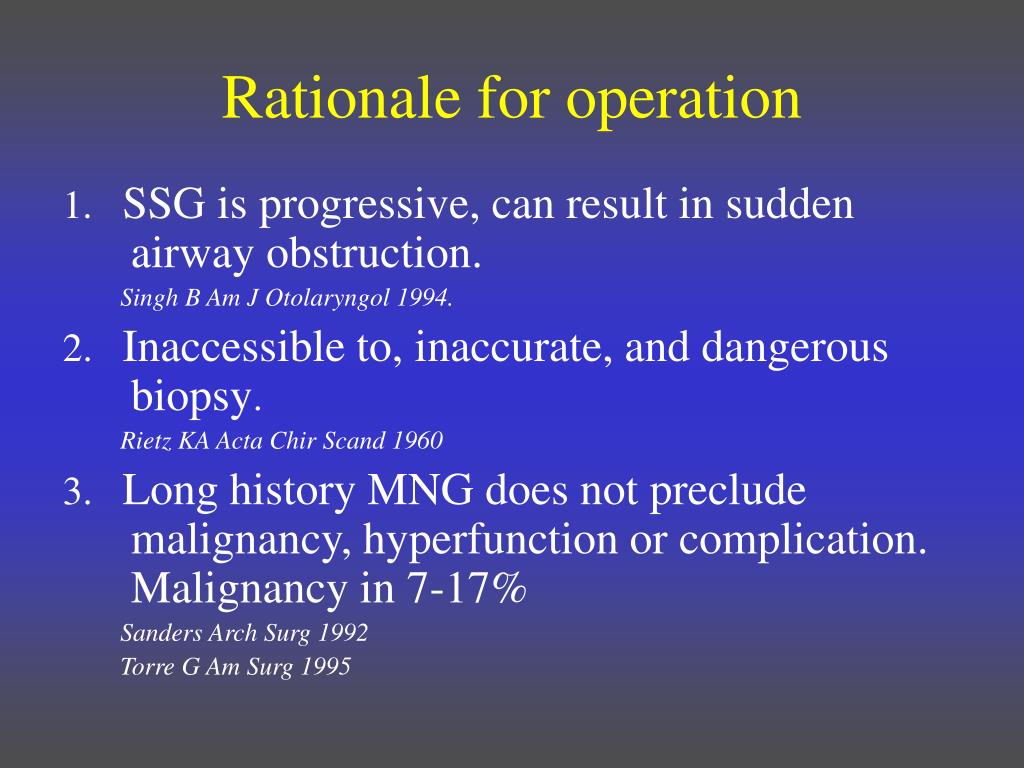 Rationale for operation

1. SSG is progressive, can result in sudden airway obstruction.

Singh B Am J Otolaryngol 1994.

2. Inaccessible to, inaccurate, and dangerous biopsy.

Rietz KA Acta Chir Scand 1960

3. Long history MNG does not preclude malignancy, hyperfunction or complication. Malignancy in 7-17%

Sanders Arch Surg 1992
Torre G Am Surg 1995